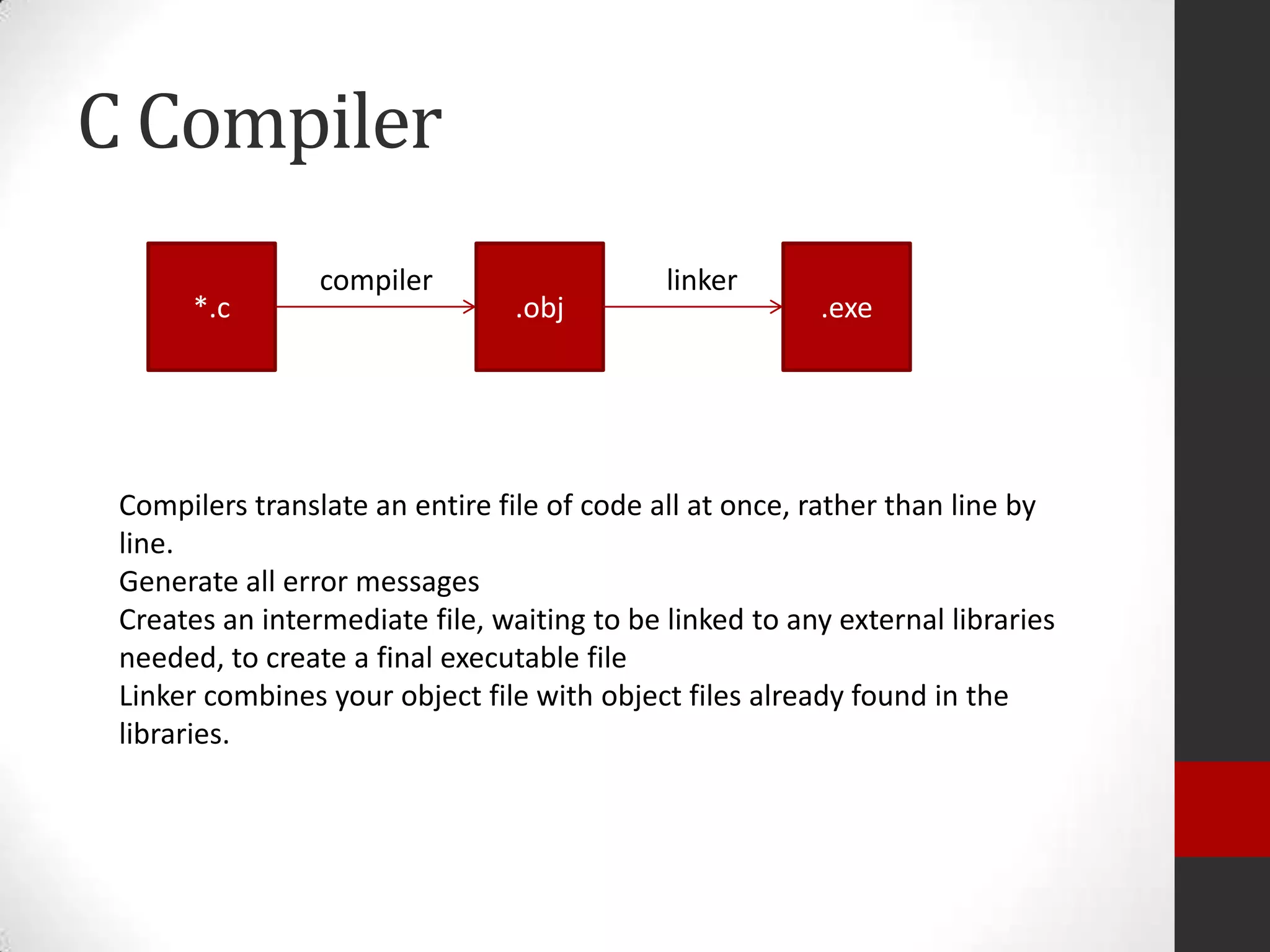 C Compiler

*.c

compiler

.obj

linker

.exe

Compilers translate an entire file of code all at once, rather than line by line.
Generate all error messages
Creates an intermediate file, waiting to be linked to any external libraries needed, to create a final executable file
Linker combines your object file with object files already found in the libraries.